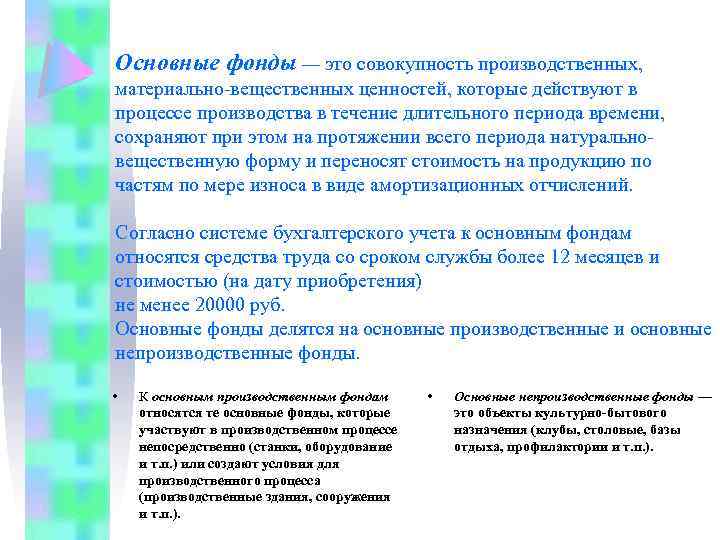 Основные фонды — это совокупность производственных, материально-вещественных ценностей, которые действуют в процессе производства в течение длительного периода времени, сохраняют при этом на протяжении всего периода натурально-вещественную форму и переносят стоимость на продукцию по частям по мере износа в виде амортизационных отчислений.

Согласно системе бухгалтерского учета к основным фондам относятся средства труда со сроком службы более 12 месяцев и стоимостью (на дату приобретения)
не менее 20000 руб.
Основные фонды делятся на основные производственные и основные непроизводственные фонды.

• К основным производственным фондам относятся те основные фонды, которые участвуют в производственном процессе непосредственно (станки, оборудование и т.п.) или создают условия для производственного процесса (производственные здания, сооружения и т.п.).

• Основные непроизводственные фонды — это объекты культурно-бытового назначения (клубы, столовые, базы отдыха, профилактории и т.п.).